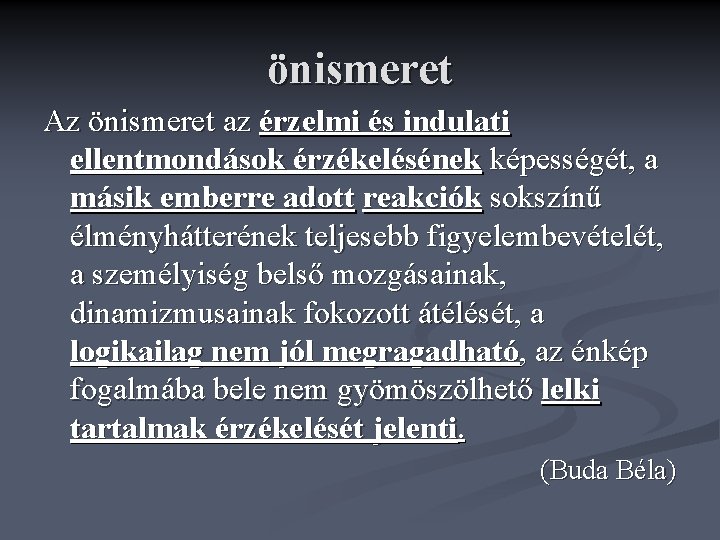 önismeret

Az önismeret az érzelmi és indulati ellentmondások érzékelésének képességét, a másik emberre adott reakciók sokszínű élményhátterének teljesebb figyelembevételét, a személyiség belső mozgásainak, dinamizmusainak fokozott átélését, a logikailag nem jól megragadható, az énkép fogalmába bele nem gyömöszölhető lelki tartalmak érzékelését jelenti.

(Buda Béla)